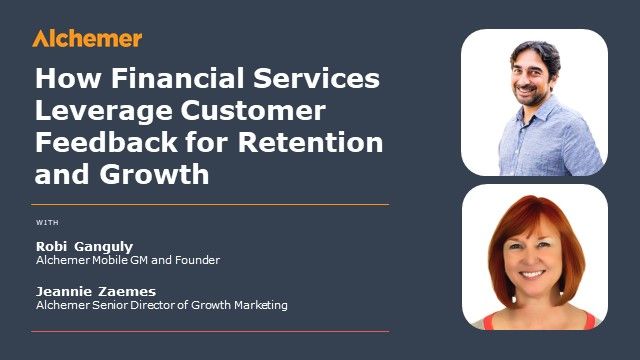 Alchemer

How Financial Services Leverage Customer Feedback for Retention and Growth

WITH

Robi Ganguly
Alchemer Mobile GM and Founder

Jeannie Zaemes
Alchemer Senior Director of Growth Marketing